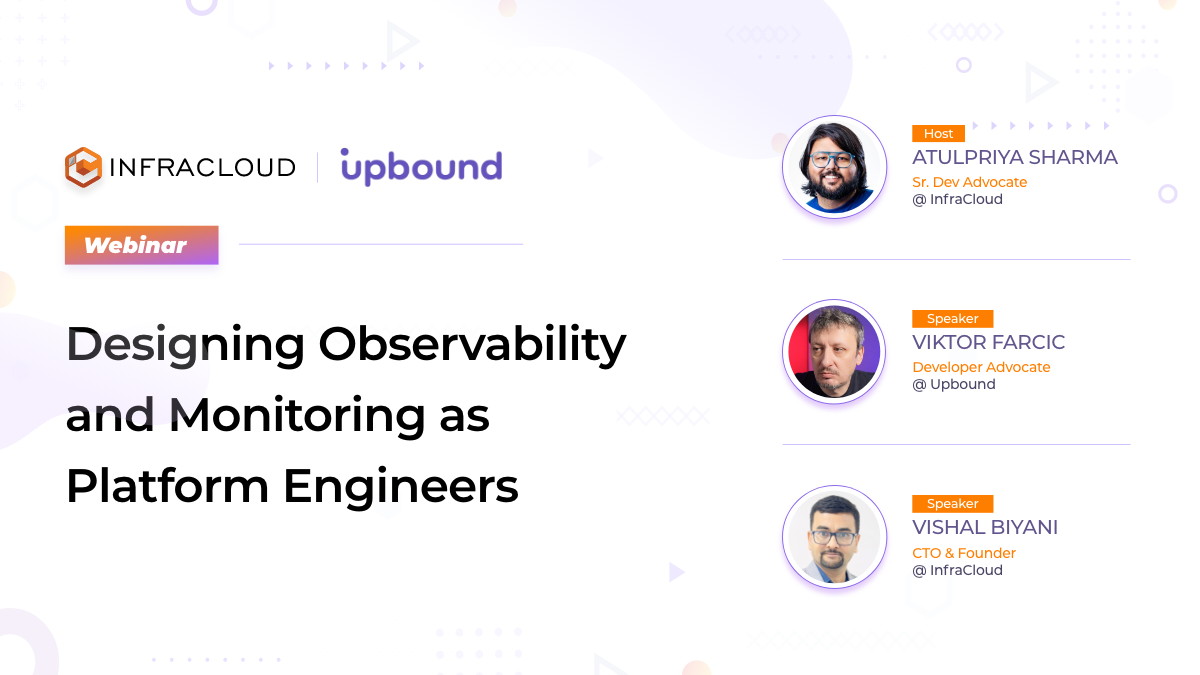 INFRACLOUD | upbound

Webinar

Designing Observability and Monitoring as Platform Engineers

Host
ATULPRIYA SHARMA
Sr. Dev Advocate
@ InfraCloud

Speaker
VIKTOR FARCIC
Developer Advocate
@ Upbound

Speaker
VISHAL BIYANI
CTO & Founder
@ InfraCloud